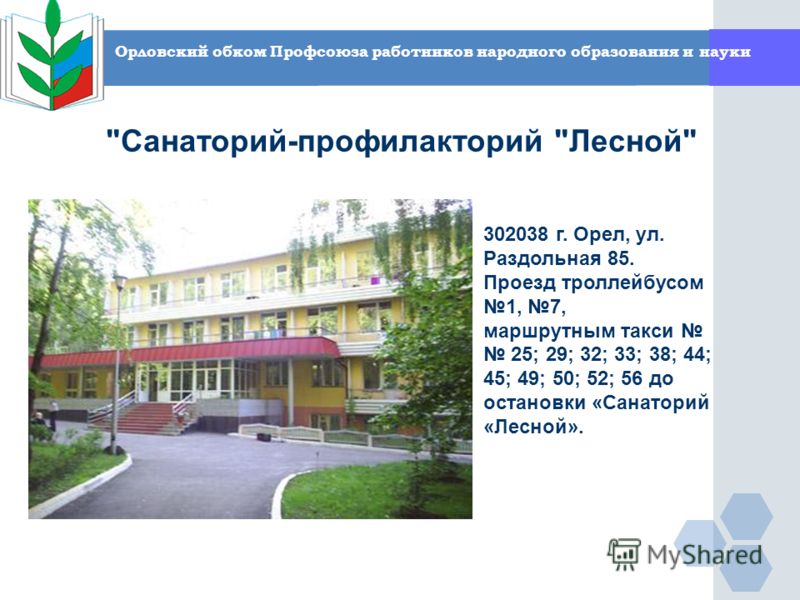 Орловский обком Профсоюза работников народного образования и науки

"Санаторий-профилакторий "Лесной"

302038 г. Орел, ул. Раздольная 85. Проезд троллейбусом №1, №7, маршрутным такси № № 25; 29; 32; 33; 38; 44; 45; 49; 50; 52; 56 до остановки «Санаторий «Лесной».

MyShared